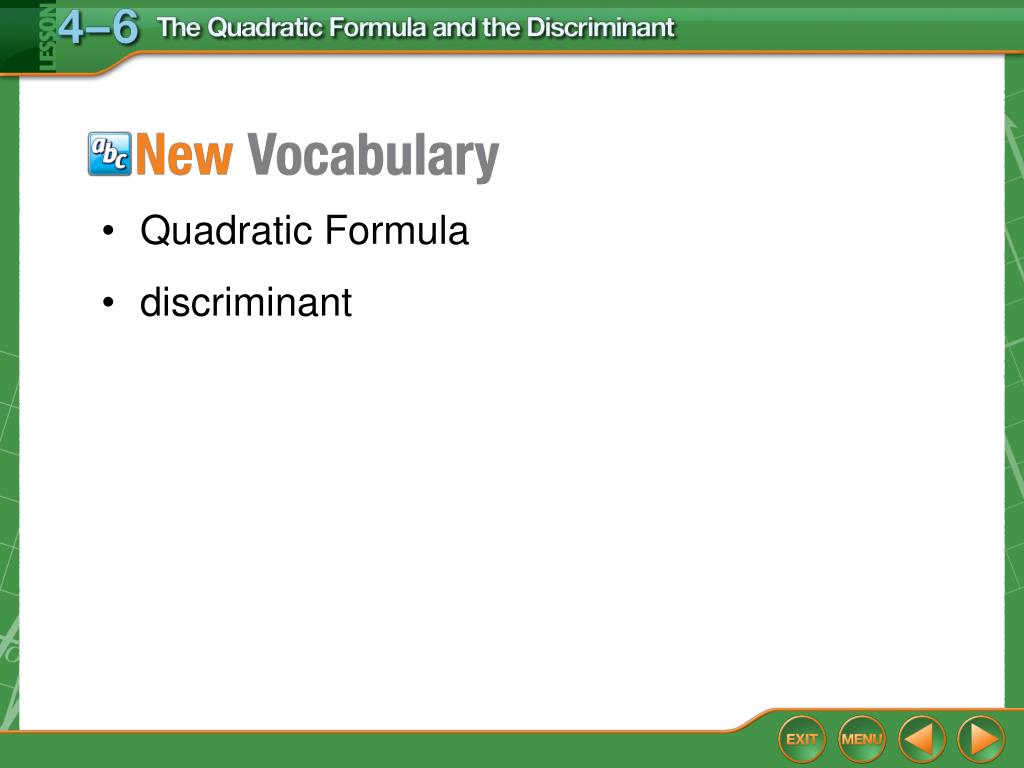 LESSON 4–6 The Quadratic Formula and the Discriminant

abc New Vocabulary

• Quadratic Formula

• discriminant

EXIT MENU